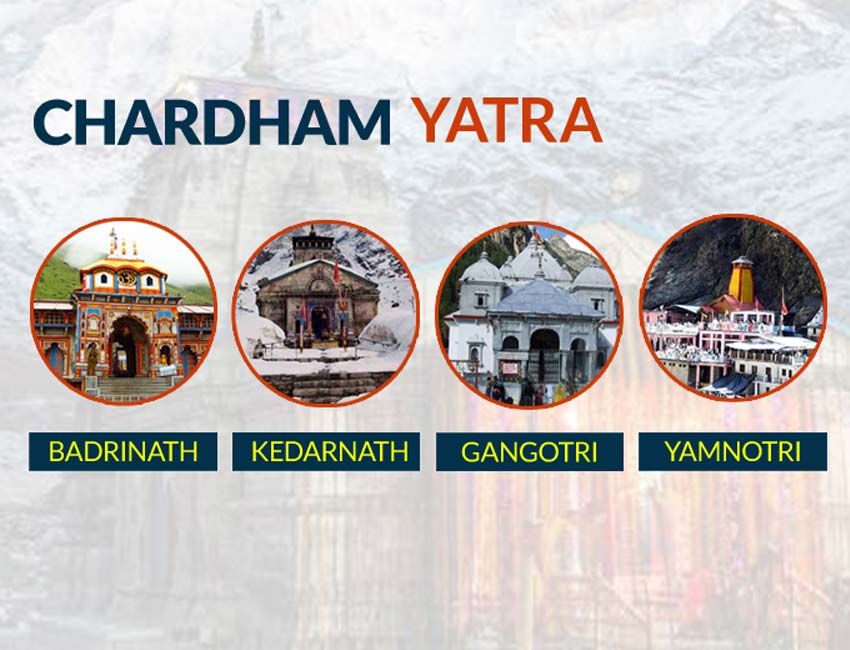 CHARDHAM YATRA

BADRINATH

KEDARNATH

GANGOTRI

YAMNOTRI